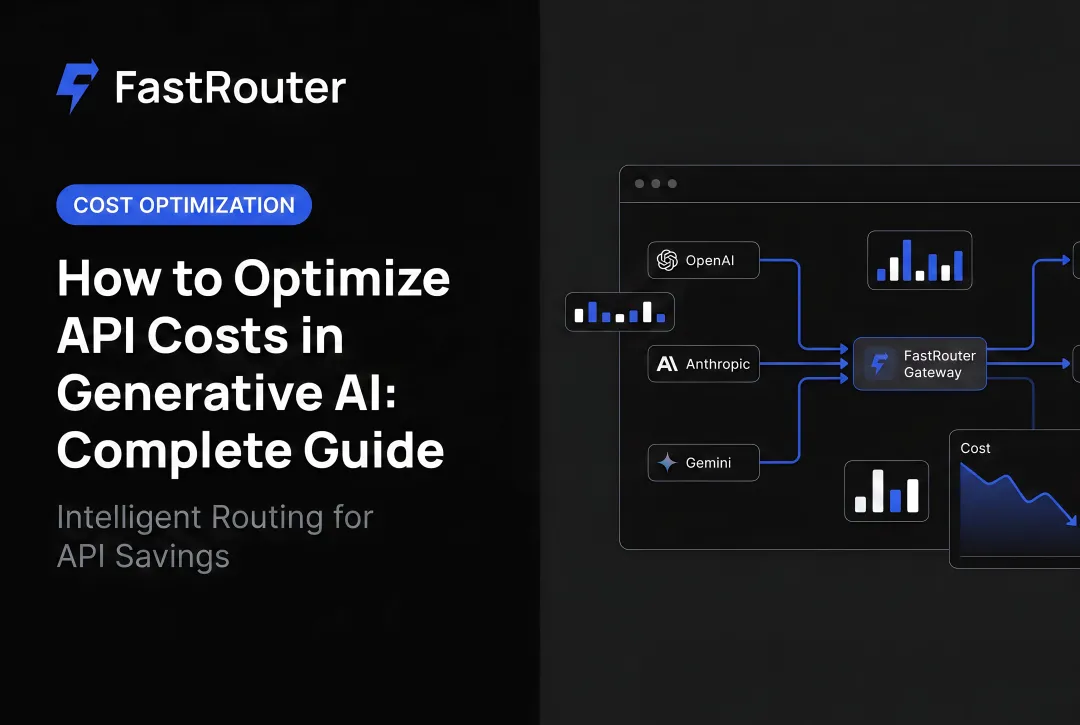 FastRouter

COST OPTIMIZATION

How to Optimize API Costs in Generative AI: Complete Guide

Intelligent Routing for API Savings

OpenAI

Anthropic

Gemini

FastRouter Gateway

Cost